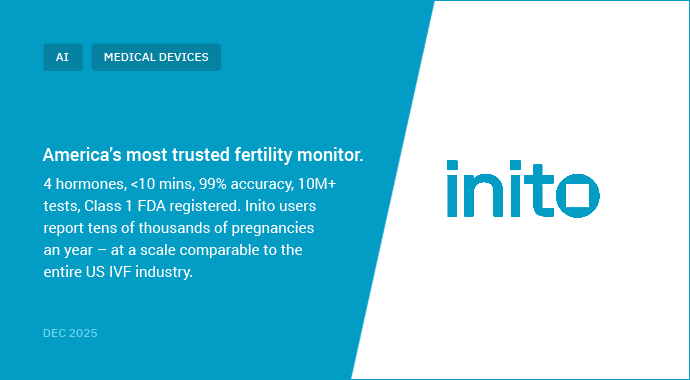 AI

MEDICAL DEVICES

America's most trusted fertility monitor.

4 hormones, <10 mins, 99% accuracy, 10M+ tests, Class 1 FDA registered. Inito users report tens of thousands of pregnancies an year – at a scale comparable to the entire US IVF industry.

DEC 2025

inito